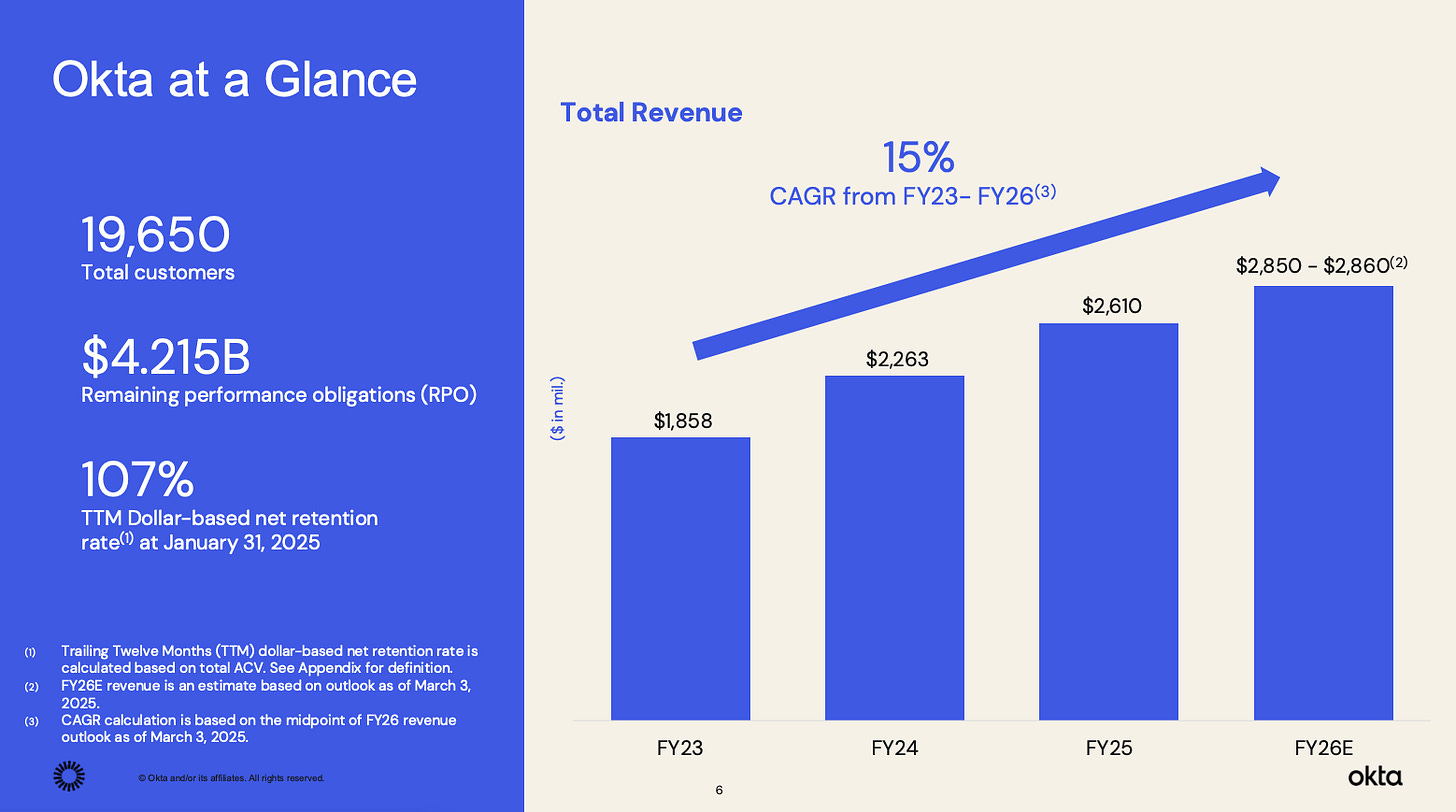 Okta at a Glance

19,650
Total customers

$4.215B
Remaining performance obligations (RPO)

107%
TTM Dollar-based net retention rate$^{(1)}$ at January 31, 2025

(1) Trailing Twelve Months (TTM) dollar-based net retention rate is calculated based on total ACV. See Appendix for definition.
(2) FY26E revenue is an estimate based on outlook as of March 3, 2025.
(3) CAGR calculation is based on the midpoint of FY26 revenue outlook as of March 3, 2025.

© Okta and/or its affiliates. All rights reserved.

Total Revenue

15%
CAGR from FY23- FY26$^{(3)}$

($ in mil.)

$1,858
$2,263
$2,610
$2,850 - $2,860$^{(2)}$

FY23
FY24
FY25
FY26E

6

okta